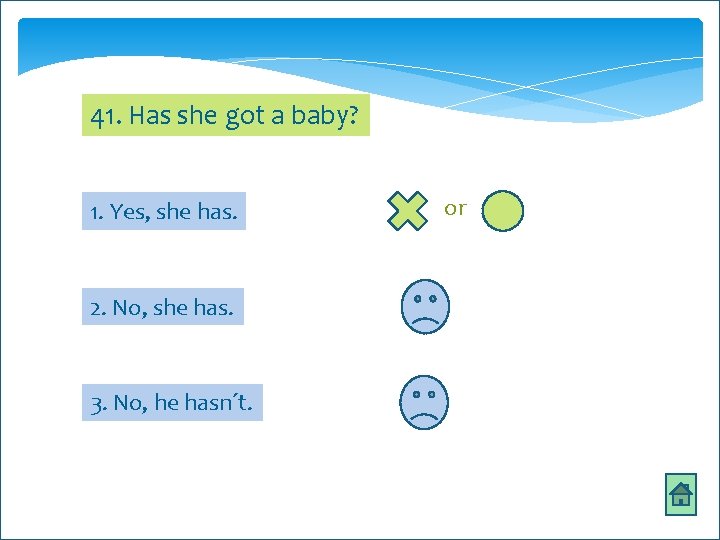 41. Has she got a baby?

1. Yes, she has.

or

2. No, she has.

3. No, he hasn´t.